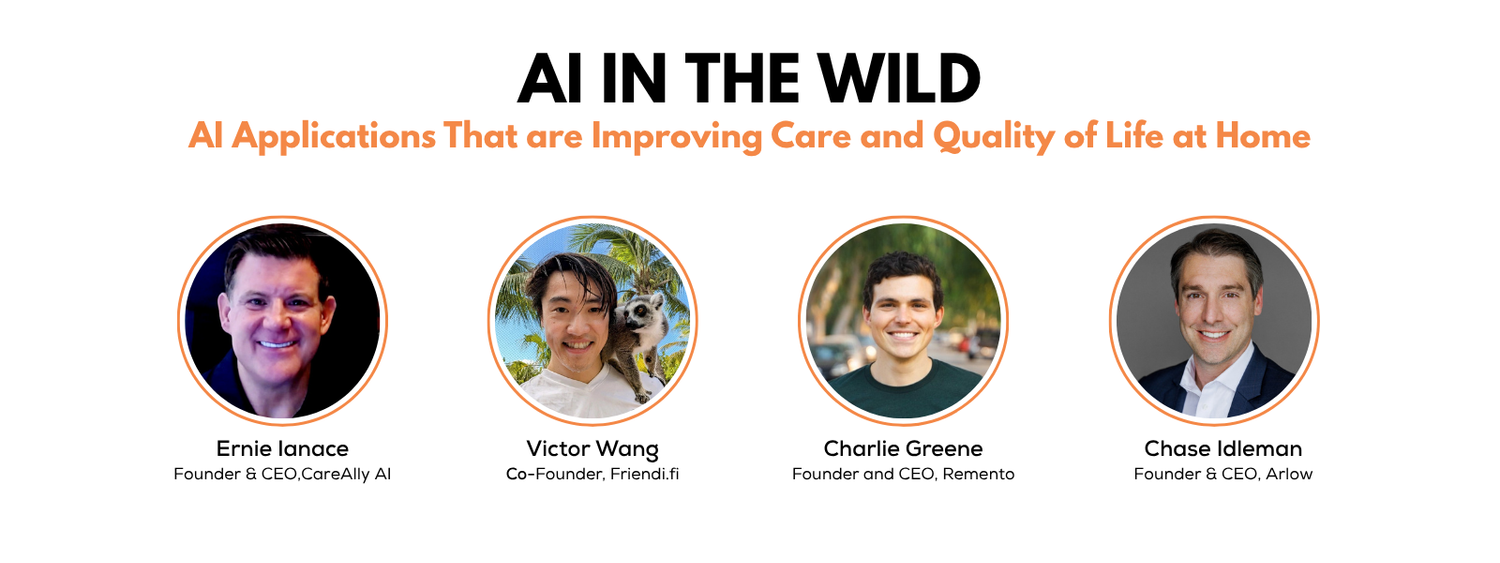 AI IN THE WILD
AI Applications That are Improving Care and Quality of Life at Home

Ernie Ianace
Founder & CEO,CareAlly AI

Victor Wang
Co-Founder, Friendi.fi

Charlie Greene
Founder and CEO, Remento

Chase Idleman
Founder & CEO, Arlow